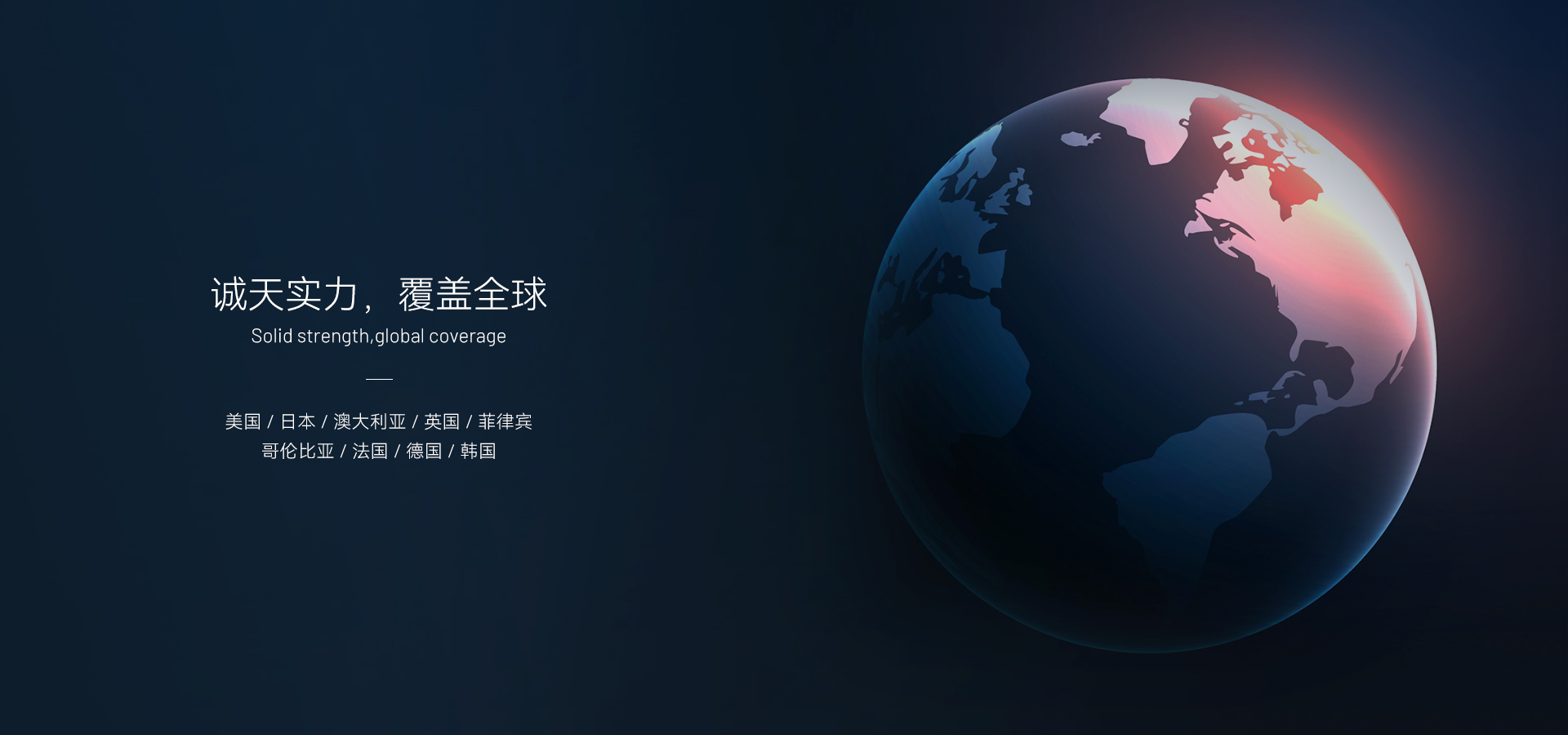 诚天实力，覆盖全球

Solid strength,global coverage

美国 / 日本 / 澳大利亚 / 英国 / 菲律宾
哥伦比亚 / 法国 / 德国 / 韩国